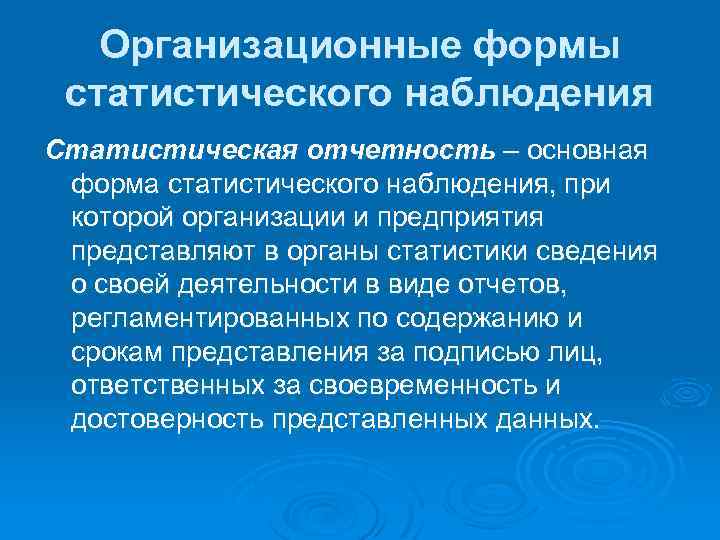 Организационные формы статистического наблюдения

Статистическая отчетность – основная форма статистического наблюдения, при которой организации и предприятия представляют в органы статистики сведения о своей деятельности в виде отчетов, регламентированных по содержанию и срокам представления за подписью лиц, ответственных за своевременность и достоверность представленных данных.